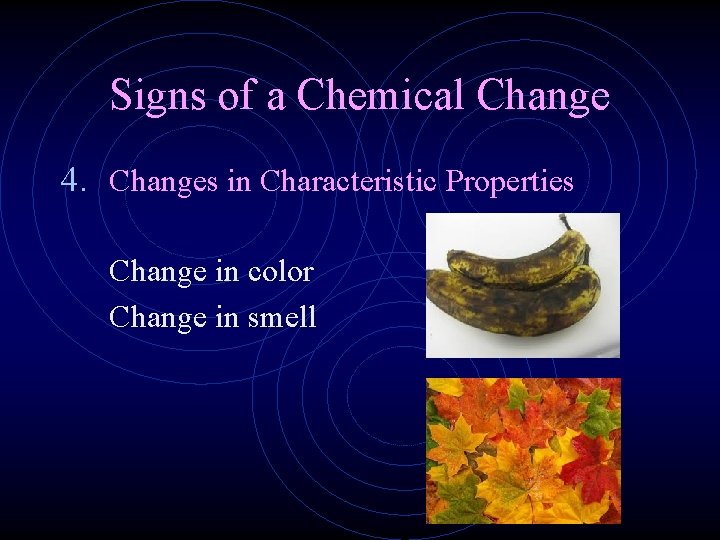 Signs of a Chemical Change

4. Changes in Characteristic Properties

Change in color

Change in smell